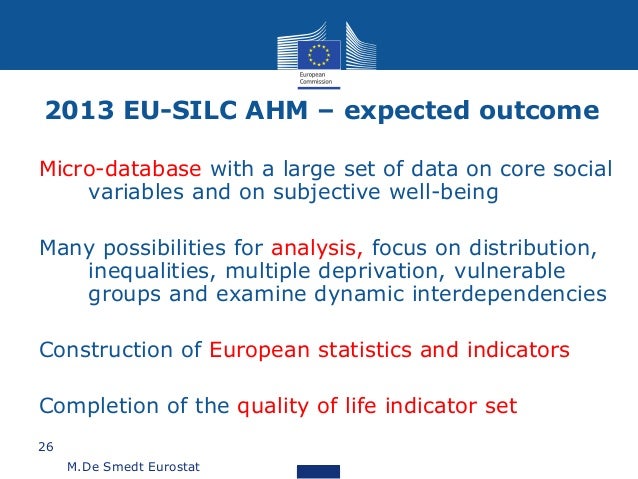 European Commission

2013 EU-SILC AHM – expected outcome

Micro-database with a large set of data on core social variables and on subjective well-being

Many possibilities for analysis, focus on distribution, inequalities, multiple deprivation, vulnerable groups and examine dynamic interdependencies

Construction of European statistics and indicators

Completion of the quality of life indicator set

26

M.De Smedt Eurostat